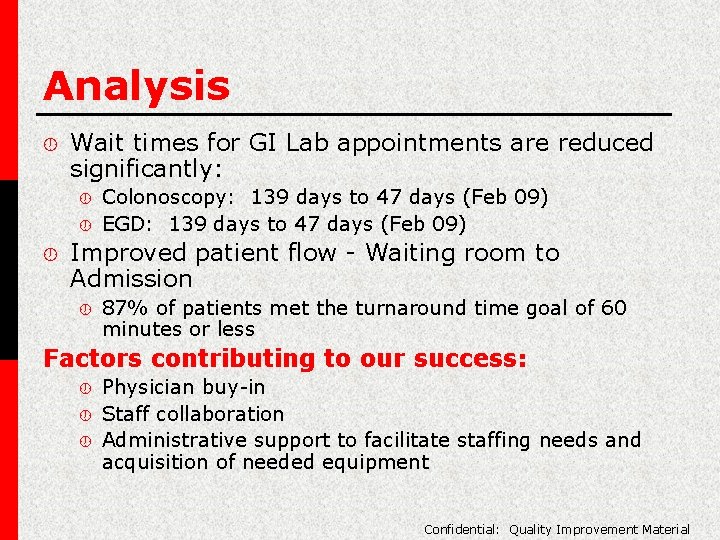 Analysis

Wait times for GI Lab appointments are reduced significantly:

Colonoscopy: 139 days to 47 days (Feb 09)

EGD: 139 days to 47 days (Feb 09)

Improved patient flow - Waiting room to Admission

87% of patients met the turnaround time goal of 60 minutes or less

Factors contributing to our success:

Physician buy-in

Staff collaboration

Administrative support to facilitate staffing needs and acquisition of needed equipment

Confidential: Quality Improvement Material